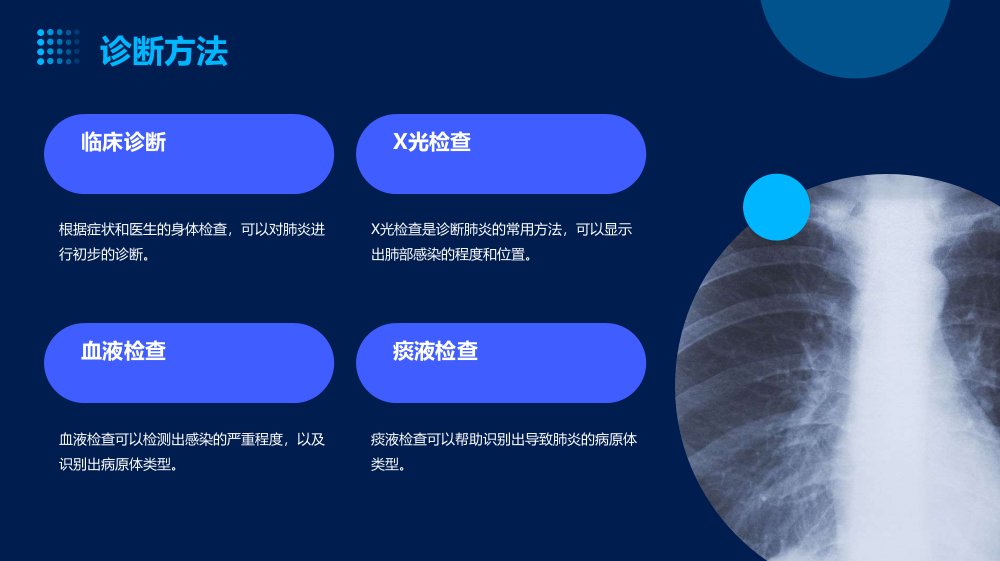 诊断方法

临床诊断

根据症状和医生的身体检查，可以对肺炎进行初步的诊断。

X光检查

X光检查是诊断肺炎的常用方法，可以显示出肺部感染的程度和位置。

血液检查

血液检查可以检测出感染的严重程度，以及识别出病原体类型。

痰液检查

痰液检查可以帮助识别出导致肺炎的病原体类型。